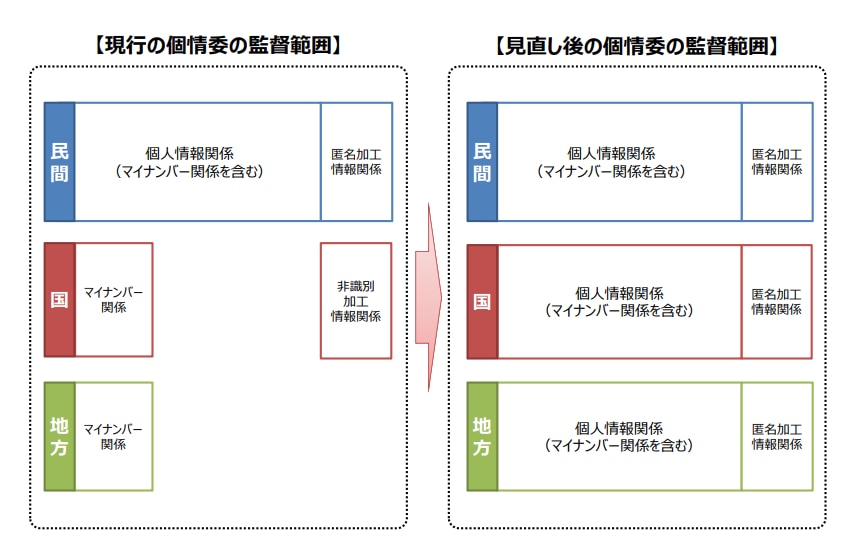 【現行の個情委の監督範囲】

民間

個人情報関係
（マイナンバー関係を含む）

匿名加工
情報関係

国

マイナンバー
関係

非識別
加工
情報関係

地方

マイナンバー
関係

【見直し後の個情委の監督範囲】

民間

個人情報関係
（マイナンバー関係を含む）

匿名加工
情報関係

国

個人情報関係
（マイナンバー関係を含む）

匿名加工
情報関係

地方

個人情報関係
（マイナンバー関係を含む）

匿名加工
情報関係